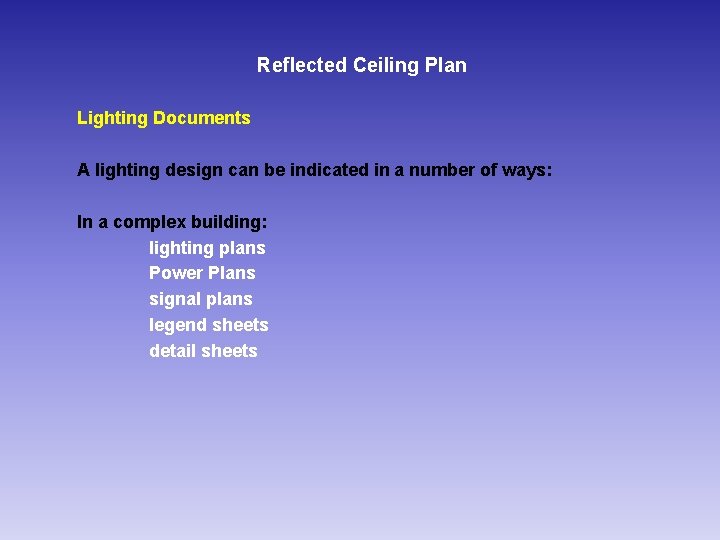 Reflected Ceiling Plan

Lighting Documents

A lighting design can be indicated in a number of ways:

In a complex building:
lighting plans
Power Plans
signal plans
legend sheets
detail sheets